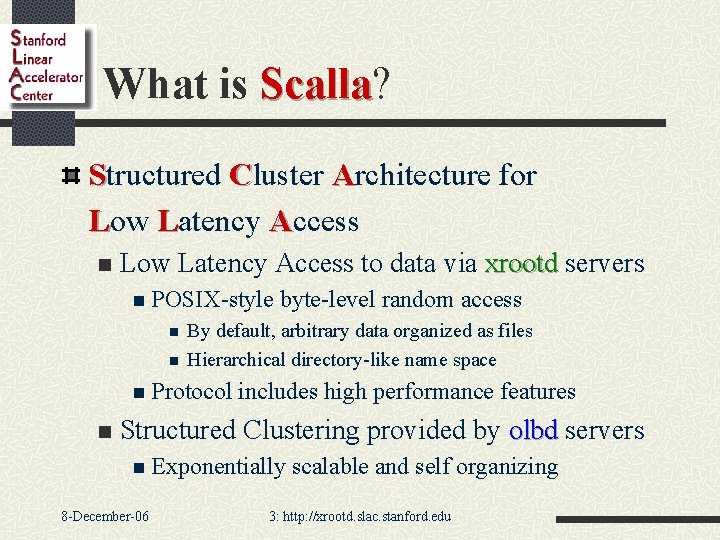 Stanford
Linear
Accelerator
Center

What is Scalla?

Structured Cluster Architecture for Low Latency Access

Low Latency Access to data via xrootd servers

POSIX-style byte-level random access

By default, arbitrary data organized as files

Hierarchical directory-like name space

Protocol includes high performance features

Structured Clustering provided by olbd servers

Exponentially scalable and self organizing

8-December-06

3: http://xrootd.slac.stanford.edu